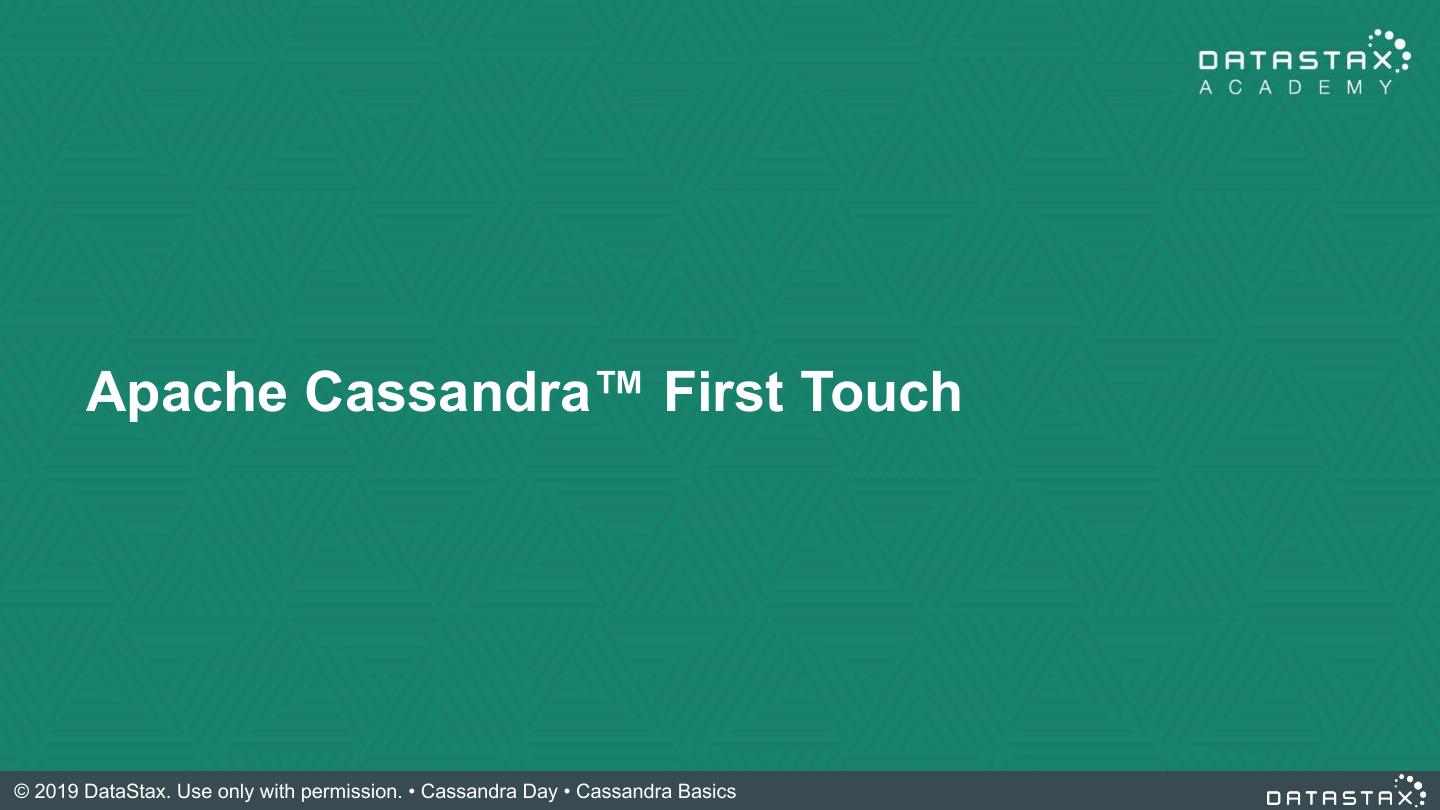 DATASTAX
ACADEMY

Apache Cassandra™ First Touch

© 2019 DataStax. Use only with permission. • Cassandra Day • Cassandra Basics

DATASTAX